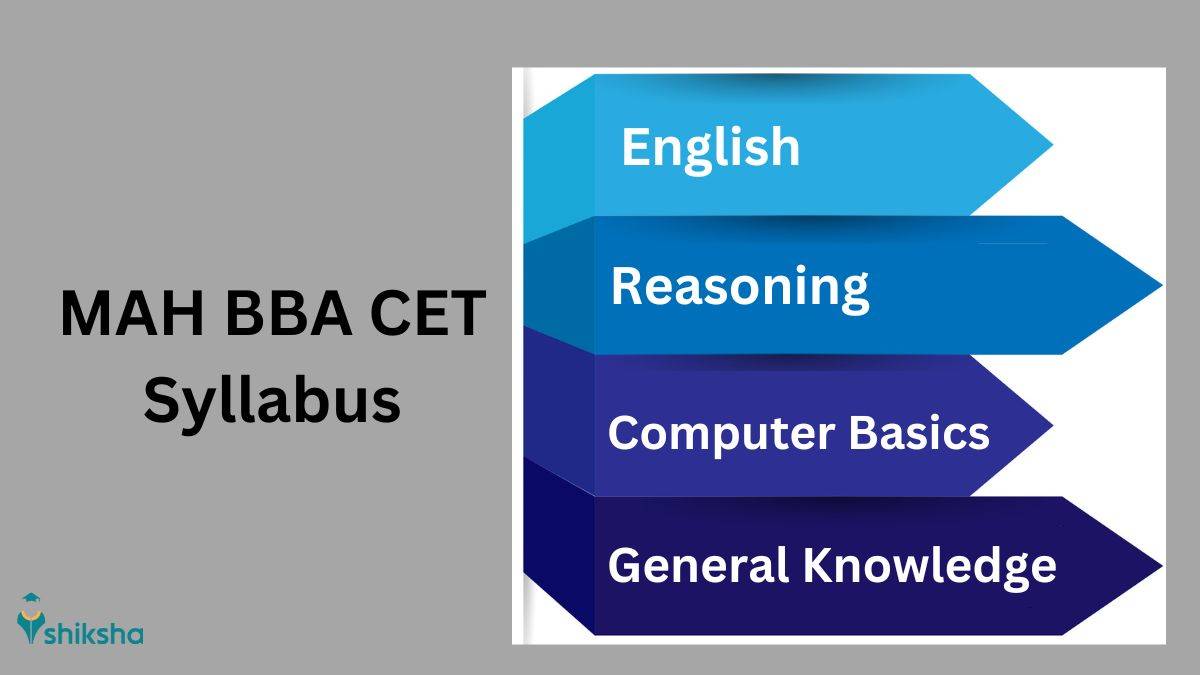 MAH BBA CET Syllabus

English

Reasoning

Computer Basics

General Knowledge

shiksha